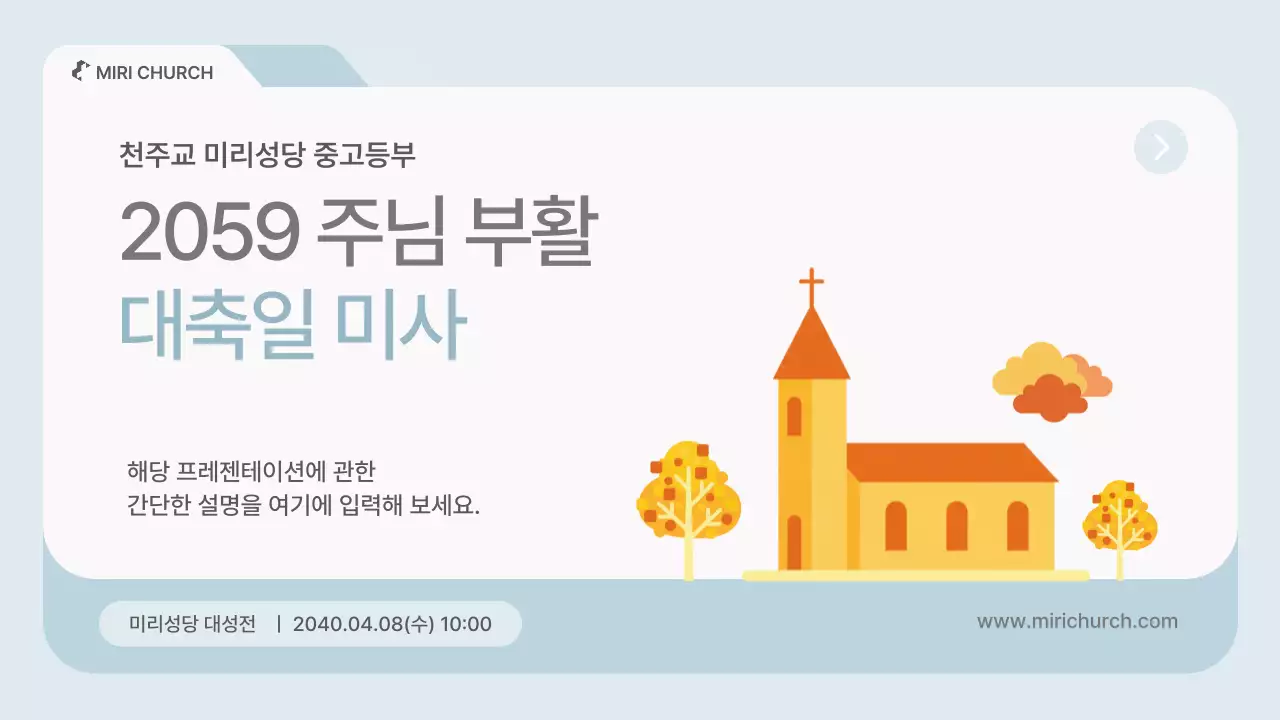 MIRI CHURCH

천주교 미리성당 중고등부

2059 주님 부활
대축일 미사

해당 프레젠테이션에 관한
간단한 설명을 여기에 입력해 보세요.

미리성당 대성전 | 2040.04.08(수) 10:00

www.mirichurch.com